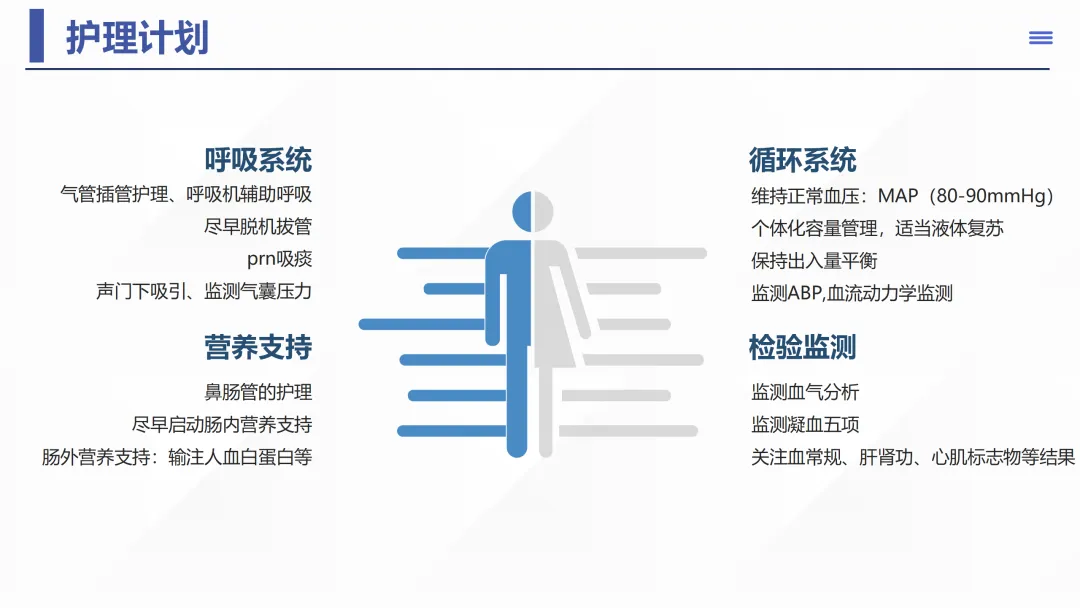 护理计划

呼吸系统

气管插管护理、呼吸机辅助呼吸

尽早脱机拔管

prn吸痰

声门下吸引、监测气囊压力

营养支持

鼻肠管的护理

尽早启动肠内营养支持

肠外营养支持：输注人血白蛋白等

循环系统

维持正常血压：MAP（80-90mmHg）

个体化容量管理，适当液体复苏

保持出入量平衡

监测ABP,血流动力学监测

检验监测

监测血气分析

监测凝血五项

关注血常规、肝肾功、心肌标志物等结果